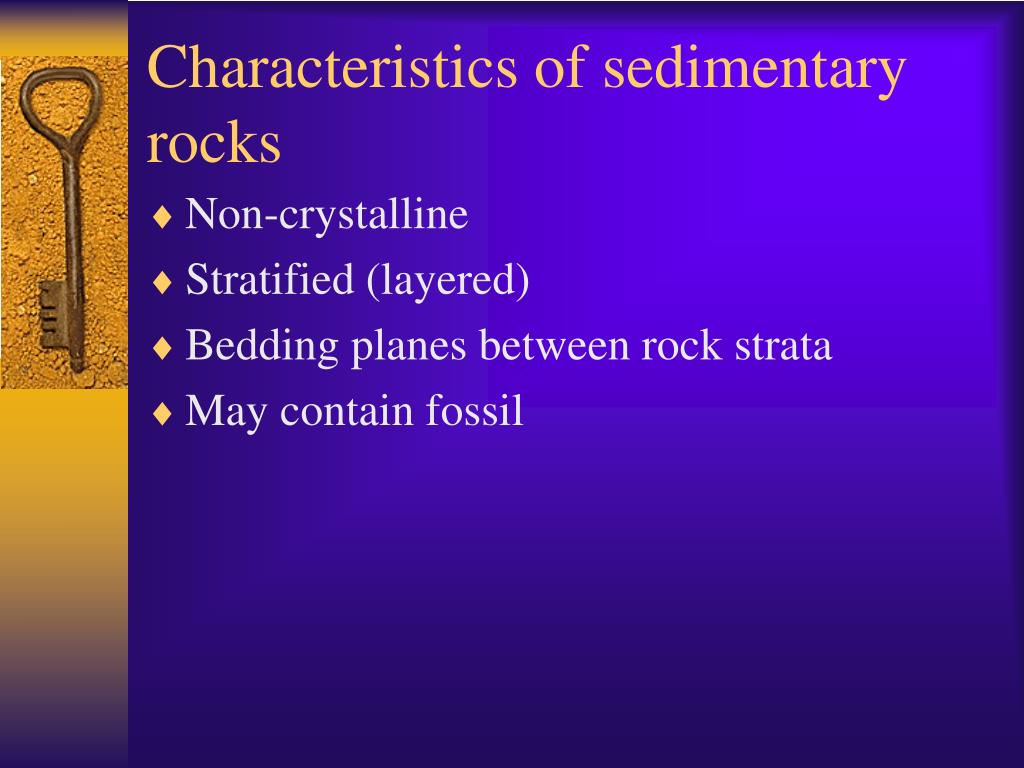 Characteristics of sedimentary rocks

♦ Non-crystalline
♦ Stratified (layered)
♦ Bedding planes between rock strata
♦ May contain fossil